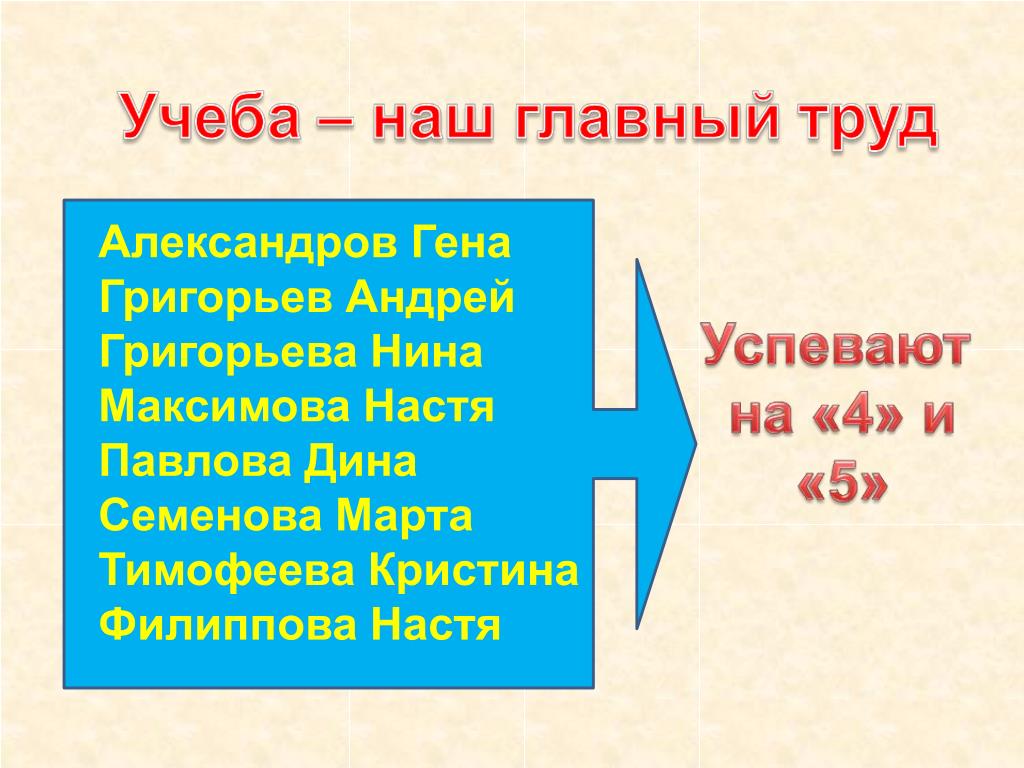 Учеба – наш главный труд

Александров Гена
Григорьев Андрей
Григорьева Нина
Максимова Настя
Павлова Дина
Семенова Марта
Тимофеева Кристина
Филиппова Настя

Успевают на «4» и «5»